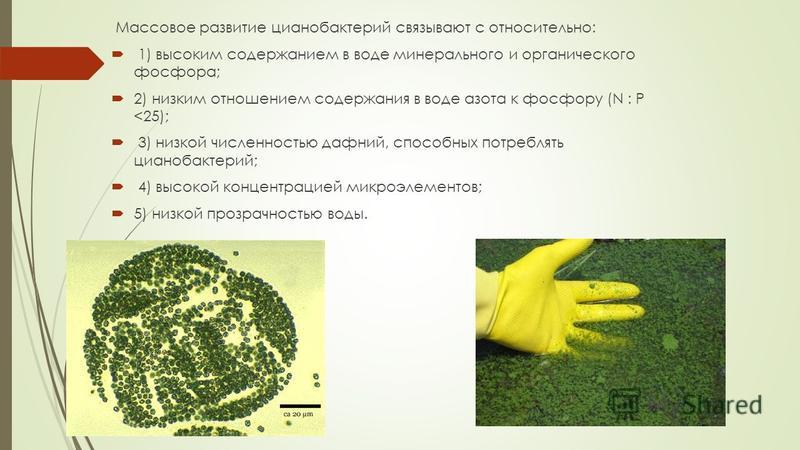 Массовое развитие цианобактерий связывают с относительно:

1) высоким содержанием в воде минерального и органического фосфора;

2) низким отношением содержания в воде азота к фосфору (N : P <25);

3) низкой численностью дафний, способных потреблять цианобактерий;

4) высокой концентрацией микроэлементов;

5) низкой прозрачностью воды.

ca 20 µm

MyShared